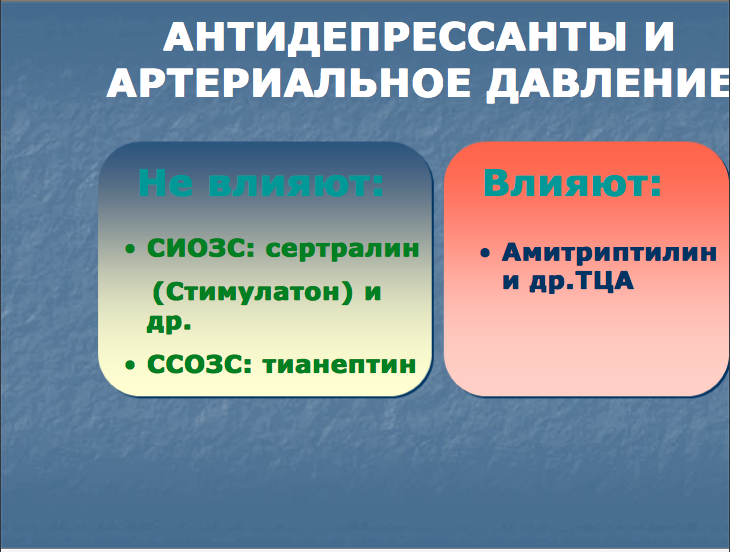 АНТИДЕПРЕССАНТЫ И АРТЕРИАЛЬНОЕ ДАВЛЕНИЕ

Не влияют:

• СИОЗС: сертралин (Стимулатон) и др.

• ССОЗС: тианептин

Влияют:

• Амитриптилин и др.ТЦА